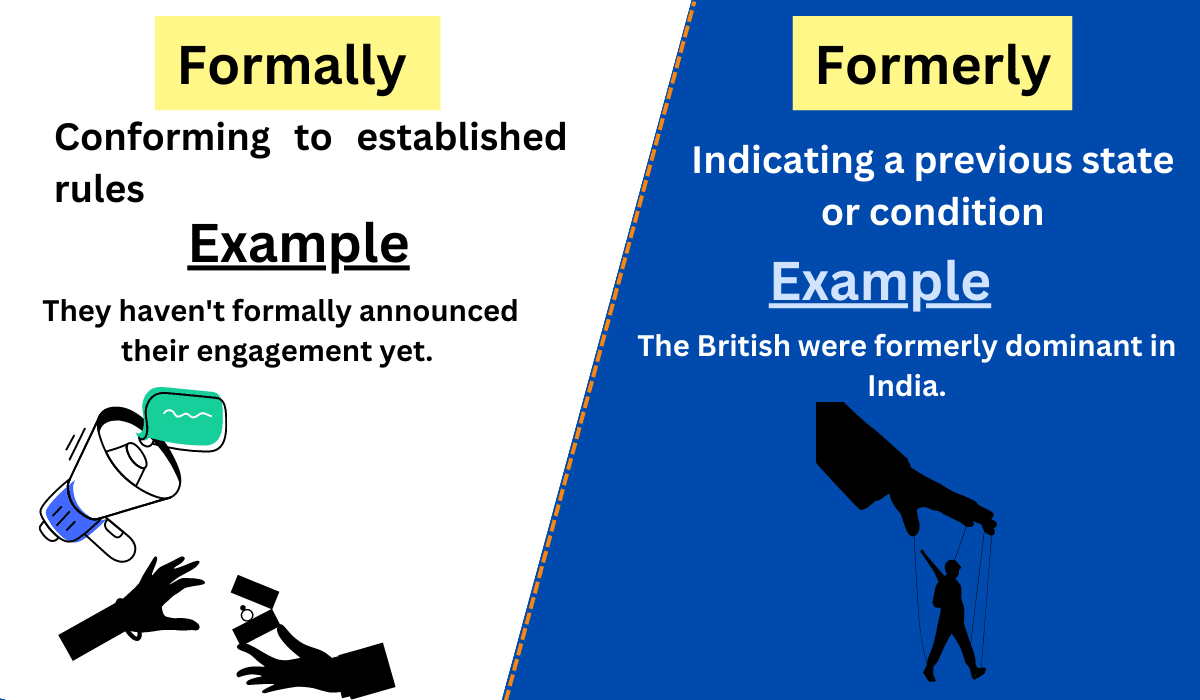 Formally

Conforming to established rules

Example

They haven't formally announced their engagement yet.

Formerly

Indicating a previous state or condition

Example

The British were formerly dominant in India.